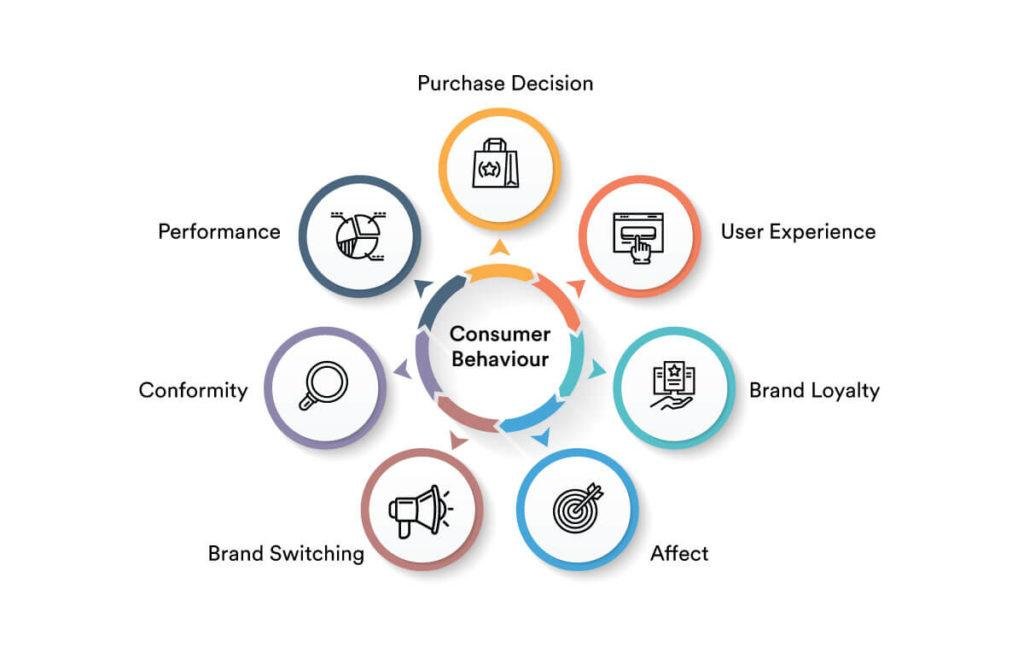 Consumer Behaviour

Purchase Decision

User Experience

Brand Loyalty

Affect

Brand Switching

Conformity

Performance